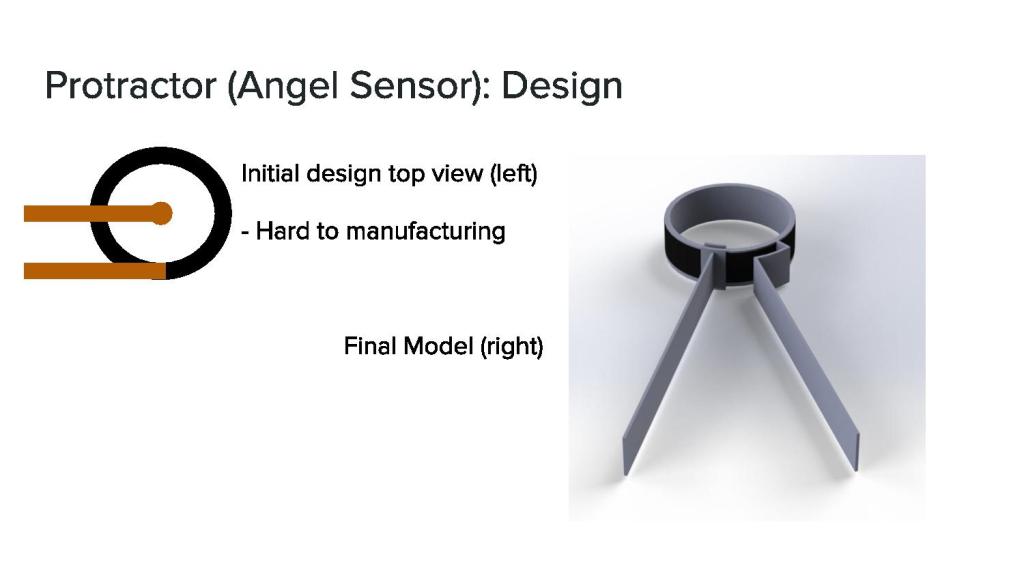 Protractor (Angel Sensor): Design

Initial design top view (left)

- Hard to manufacturing

Final Model (right)